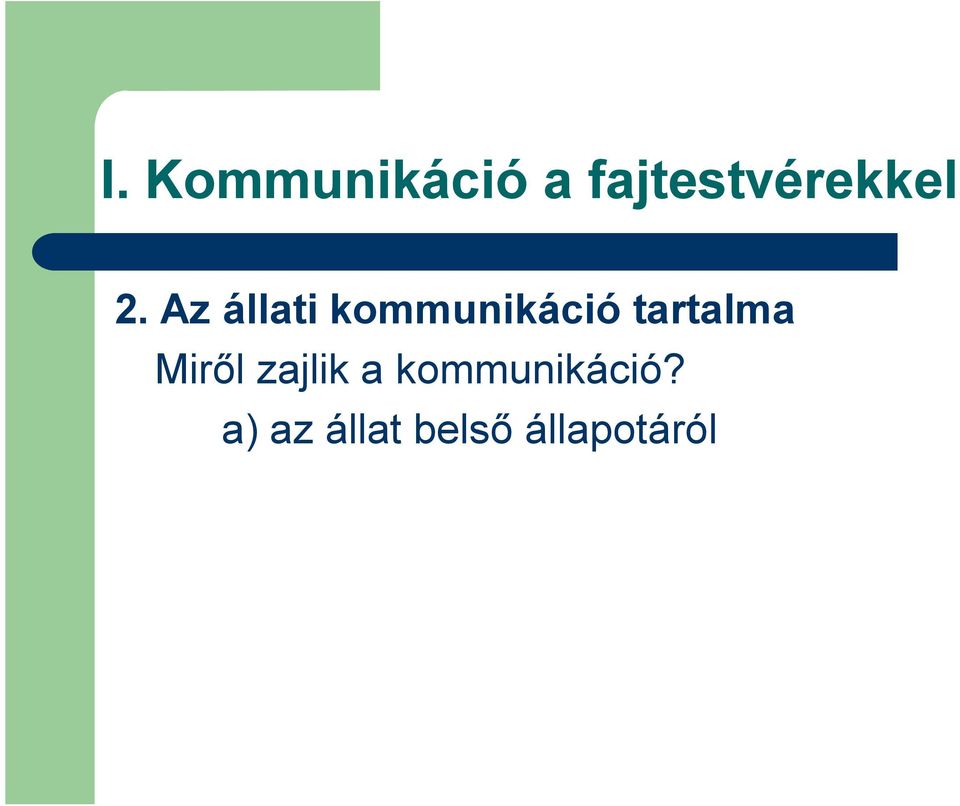 I. Kommunikáció a fajtestvérekkel

2. Az állati kommunikáció tartalma

Miről zajlik a kommunikáció?

a) az állat belső állapotáról